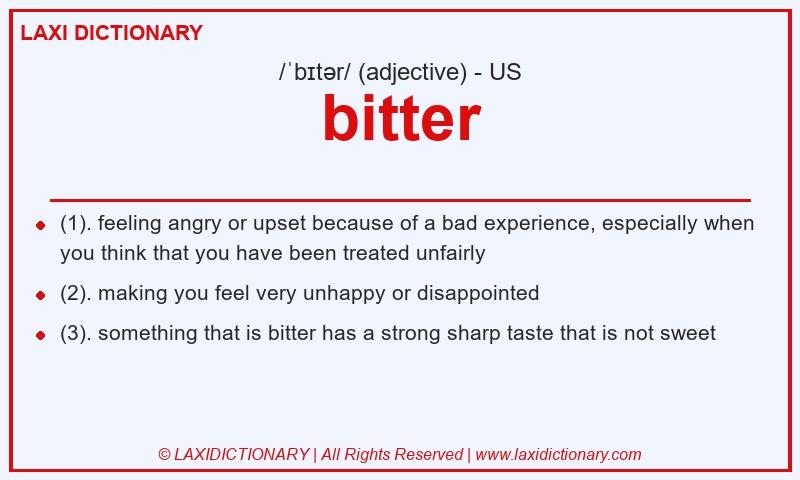 LAXI DICTIONARY

/ˈbɪtər/ (adjective) - US

bitter

- (1). feeling angry or upset because of a bad experience, especially when you think that you have been treated unfairly
- (2). making you feel very unhappy or disappointed
- (3). something that is bitter has a strong sharp taste that is not sweet

© LAXIDICTIONARY | All Rights Reserved | www.laxidictionary.com